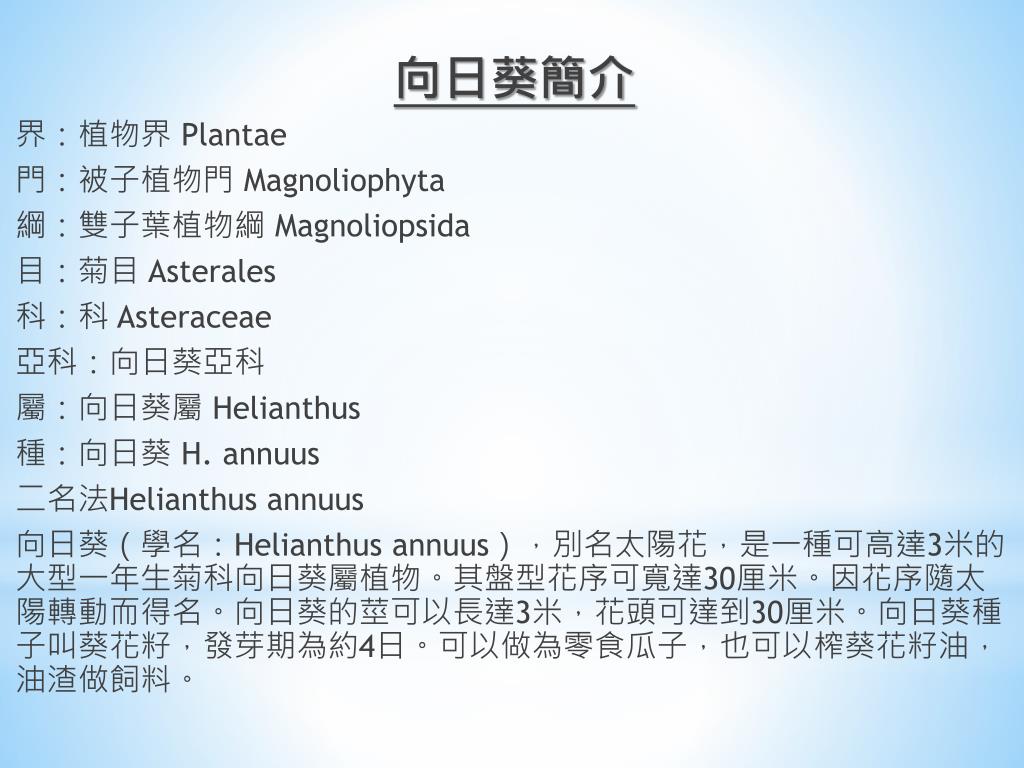 向日葵簡介

界：植物界 Plantae
門：被子植物門 Magnoliophyta
綱：雙子葉植物綱 Magnoliopsida
目：菊目 Asterales
科：科 Asteraceae
亞科：向日葵亞科
屬：向日葵屬 Helianthus
種：向日葵 H. annuus
二名法Helianthus annuus

向日葵（學名：Helianthus annuus），別名太陽花，是一種可高達3米的大型一年生菊科向日葵屬植物。其盤型花序可寬達30厘米。因花序隨太陽轉動而得名。向日葵的莖可以長達3米，花頭可達到30厘米。向日葵種子叫葵花籽，發芽期為約4日。可以做為零食瓜子，也可以榨葵花籽油，油渣做飼料。